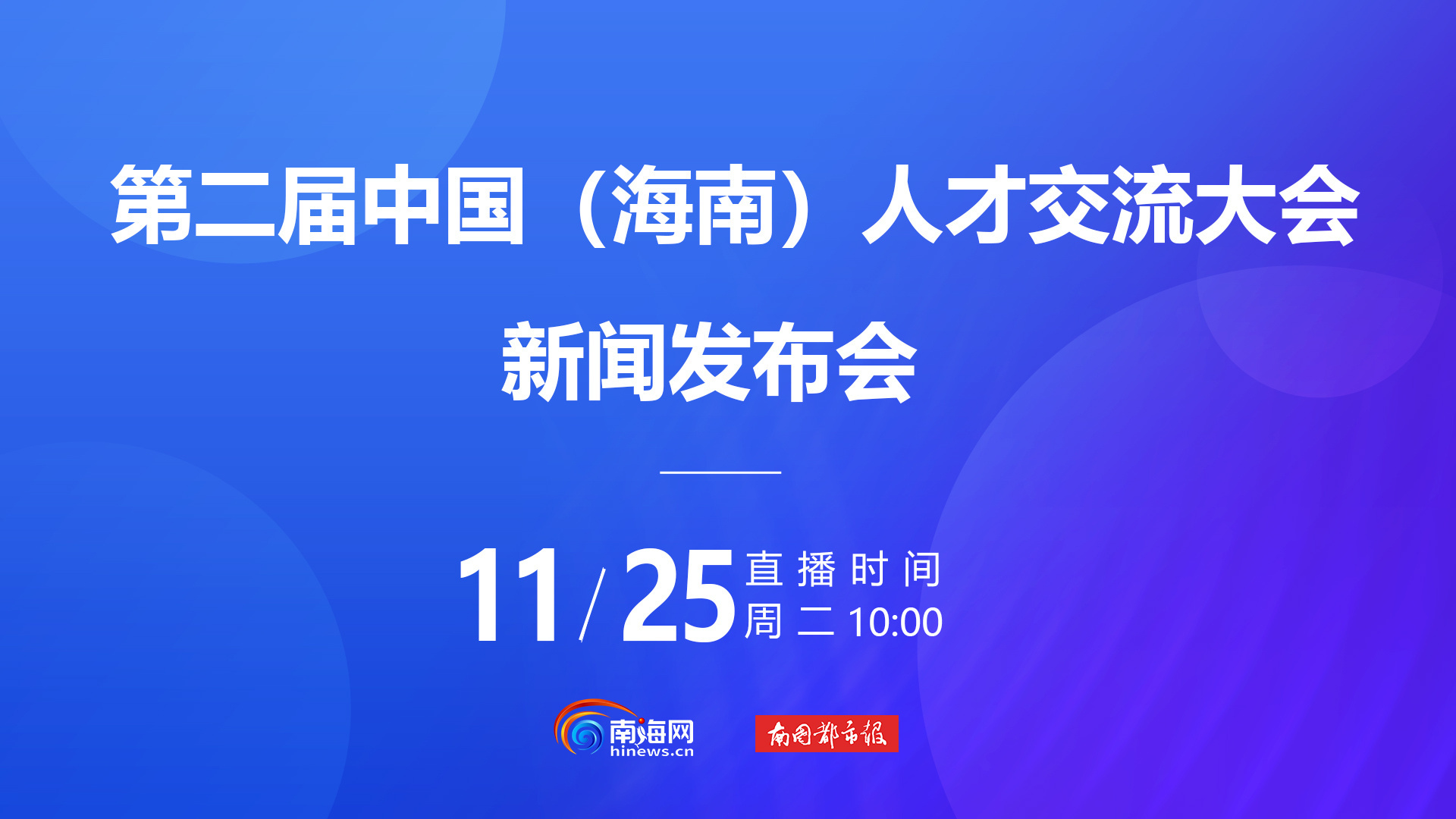 第二届中国（海南）人才交流大会

新闻发布会

11/25 直播时间 周二 10:00

南海网 hinews.cn

南国都市报